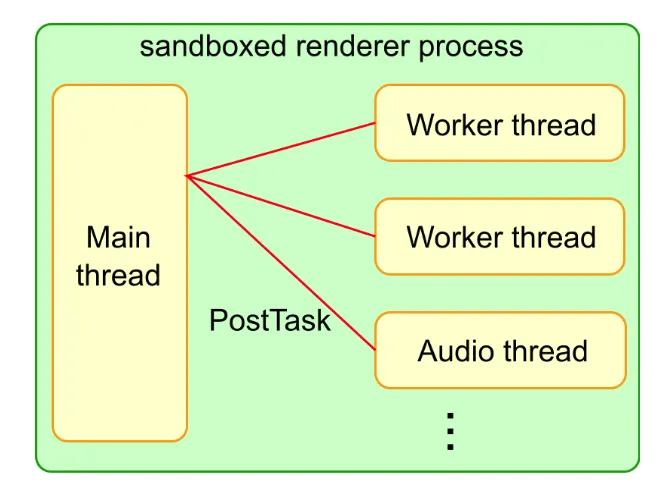 sandboxed renderer process

Main thread

PostTask

Worker thread

Worker thread

Audio thread

⋮